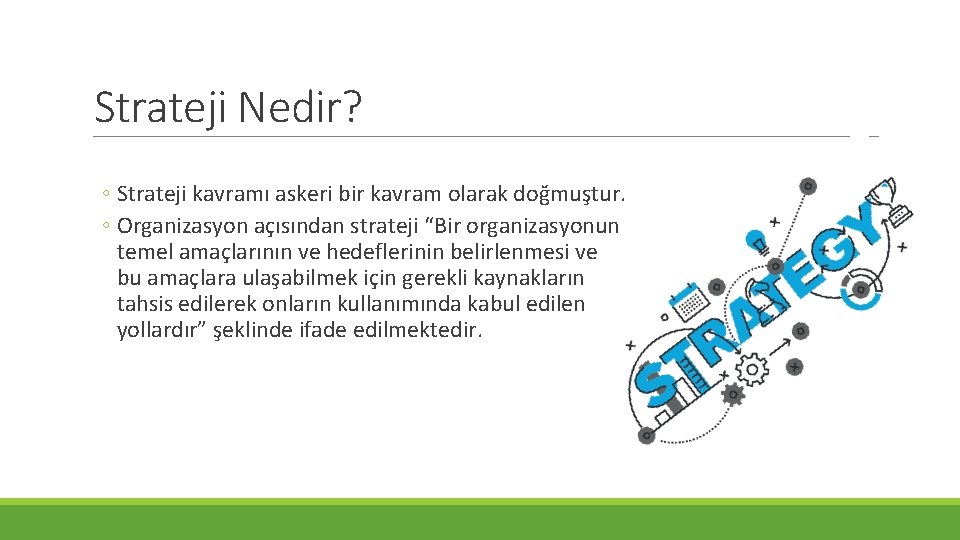 Strateji Nedir?

◦ Strateji kavramı askeri bir kavram olarak doğmuştur.
◦ Organizasyon açısından strateji “Bir organizasyonun temel amaçlarının ve hedeflerinin belirlenmesi ve bu amaçlara ulaşabilmek için gerekli kaynakların tahsis edilerek onların kullanımında kabul edilen yollardır” şeklinde ifade edilmektedir.

STRATEGY